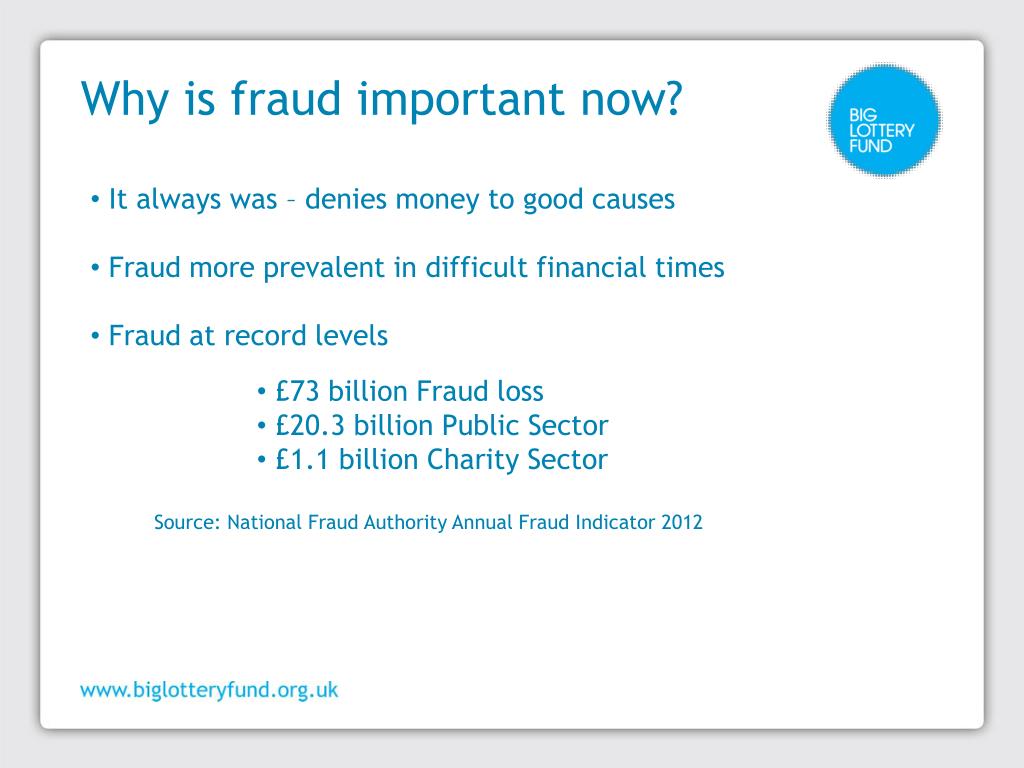 Why is fraud important now?

BIG LOTTERY FUND

• It always was – denies money to good causes

• Fraud more prevalent in difficult financial times

• Fraud at record levels

• £73 billion Fraud loss
• £20.3 billion Public Sector
• £1.1 billion Charity Sector

Source: National Fraud Authority Annual Fraud Indicator 2012

www.biglotteryfund.org.uk